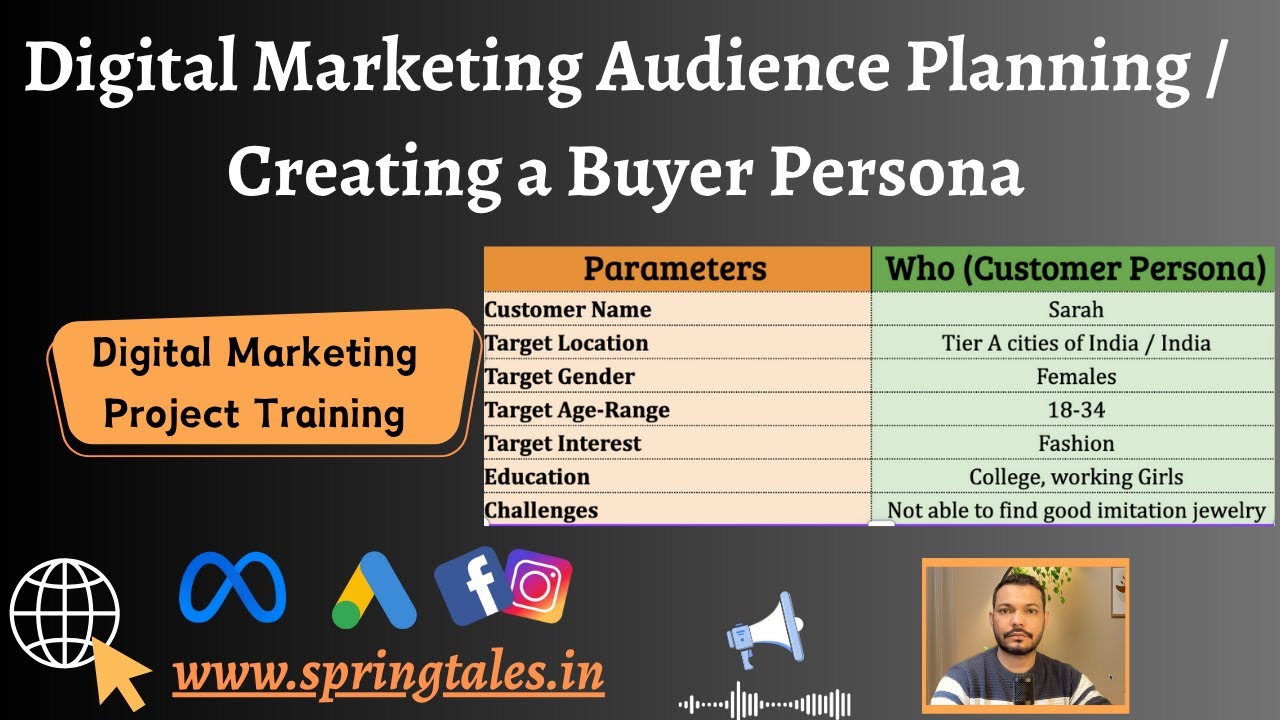 Digital Marketing Audience Planning / Creating a Buyer Persona

Digital Marketing Project Training

| Parameters | Who (Customer Persona) |
|---|---|
| Customer Name | Sarah |
| Target Location | Tier A cities of India / India |
| Target Gender | Females |
| Target Age-Range | 18-34 |
| Target Interest | Fashion |
| Education | College, working Girls |
| Challenges | Not able to find good imitation jewelry |

www.springtales.in